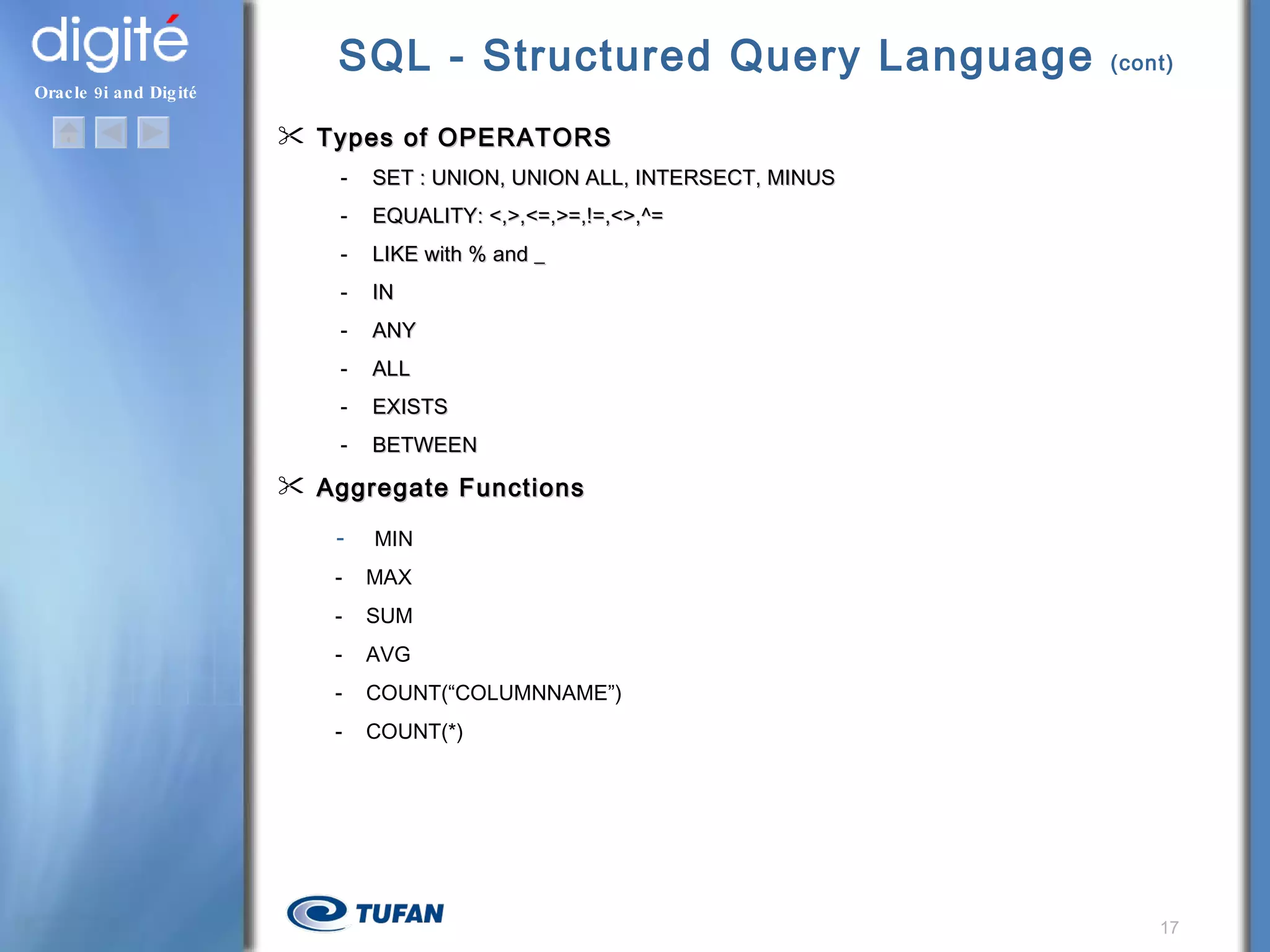 digité
Oracle 9i and Digité

SQL - Structured Query Language (cont)

Types of OPERATORS
- SET : UNION, UNION ALL, INTERSECT, MINUS
- EQUALITY: <,>,<=,>=,!=,<>,^=
- LIKE with % and _
- IN
- ANY
- ALL
- EXISTS
- BETWEEN

Aggregate Functions
- MIN
- MAX
- SUM
- AVG
- COUNT(“COLUMNNAME”)
- COUNT(*)

TUFAN

17